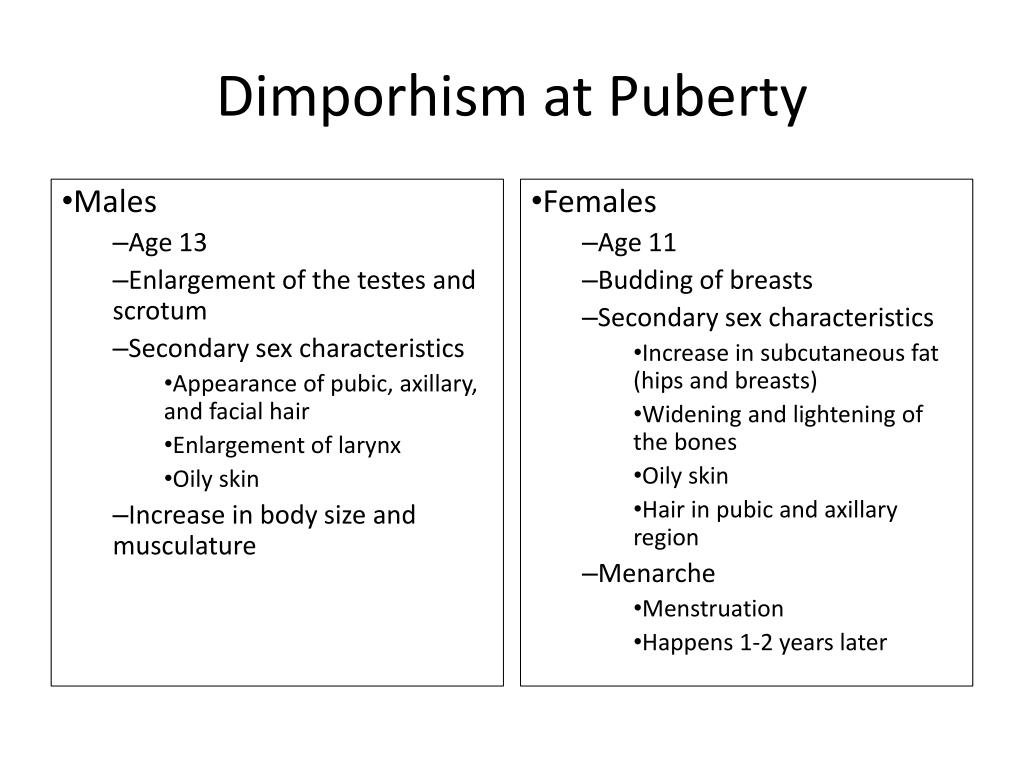 Dimporhism at Puberty

•Males
–Age 13
–Enlargement of the testes and scrotum
–Secondary sex characteristics
•Appearance of pubic, axillary, and facial hair
•Enlargement of larynx
•Oily skin
–Increase in body size and musculature

•Females
–Age 11
–Budding of breasts
–Secondary sex characteristics
•Increase in subcutaneous fat (hips and breasts)
•Widening and lightening of the bones
•Oily skin
•Hair in pubic and axillary region
–Menarche
•Menstruation
•Happens 1-2 years later